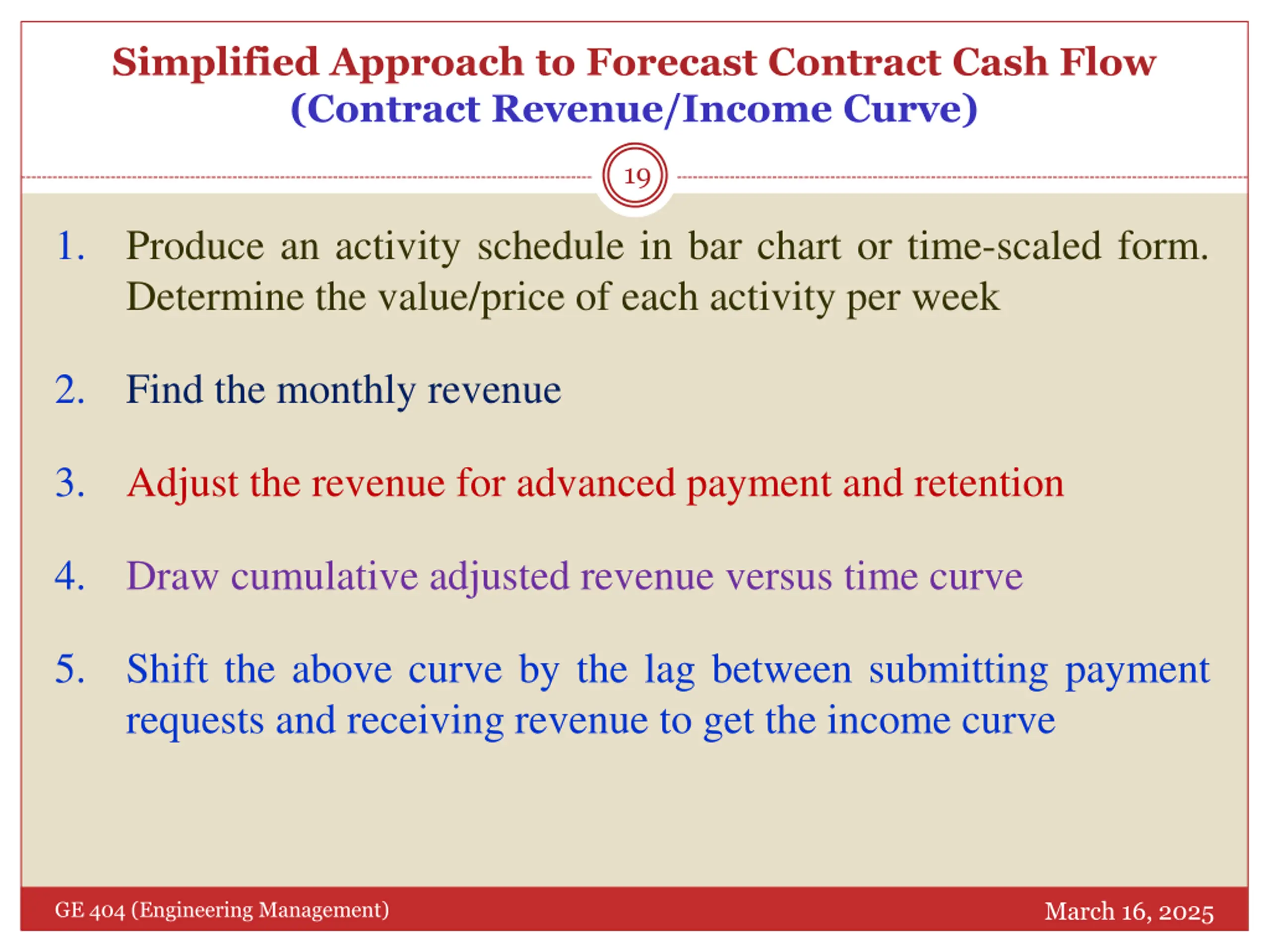 Simplified Approach to Forecast Contract Cash Flow
(Contract Revenue/Income Curve)

19

1. Produce an activity schedule in bar chart or time-scaled form. Determine the value/price of each activity per week

2. Find the monthly revenue

3. Adjust the revenue for advanced payment and retention

4. Draw cumulative adjusted revenue versus time curve

5. Shift the above curve by the lag between submitting payment requests and receiving revenue to get the income curve

GE 404 (Engineering Management)

March 16, 2025